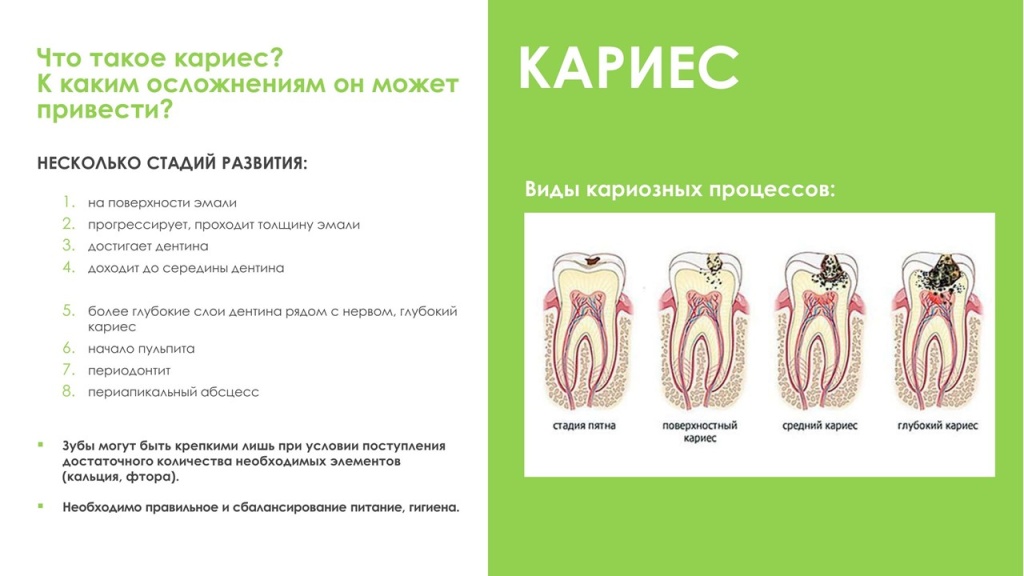 Что такое кариес?
К каким осложнениям он может привести?

НЕСКОЛЬКО СТАДИЙ РАЗВИТИЯ:

1. на поверхности эмали
2. прогрессирует, проходит толщину эмали
3. достигает дентина
4. доходит до середины дентина

5. более глубокие слои дентина рядом с нервом, глубокий кариес
6. начало пульпита
7. периодонтит
8. периапикальный абсцесс

▪ Зубы могут быть крепкими лишь при условии поступления достаточного количества необходимых элементов (кальция, фтора).

▪ Необходимо правильное и сбалансирование питание, гигиена.

КАРИЕС

Виды кариозных процессов:

стадия пятна
поверхностный кариес
средний кариес
глубокий кариес